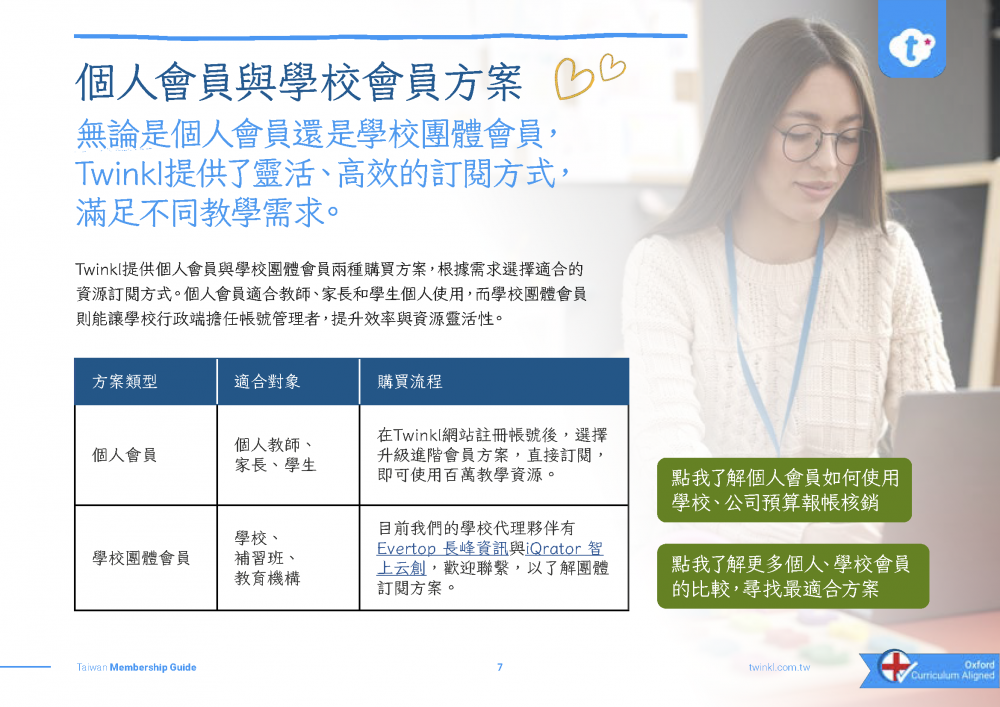 個人會員與學校會員方案

無論是個人會員還是學校團體會員，Twinkl提供了靈活、高效的訂閱方式，滿足不同教學需求。

Twinkl提供個人會員與學校團體會員兩種購買方案，根據需求選擇適合的資源訂閱方式。個人會員適合教師、家長和學生個人使用，而學校團體會員則能讓學校行政端擔任帳號管理者，提升效率與資源靈活性。

| 方案類型 | 適合對象 | 購買流程 |
|---|---|---|
| 個人會員 | 個人教師、家長、學生 | 在Twinkl網站註冊帳號後，選擇升級進階會員方案，直接訂閱，即可使用百萬教學資源。 |
| 學校團體會員 | 學校、補習班、教育機構 | 目前我們的學校代理夥伴有Evertop 長峰資訊與iQrator 智上云創，歡迎聯繫，以了解團體訂閱方案。 |

點我了解個人會員如何使用學校、公司預算報帳核銷

點我了解更多個人、學校會員的比較，尋找最適合方案

Taiwan Membership Guide

7

twinkl.com.tw

Oxford Curriculum Aligned